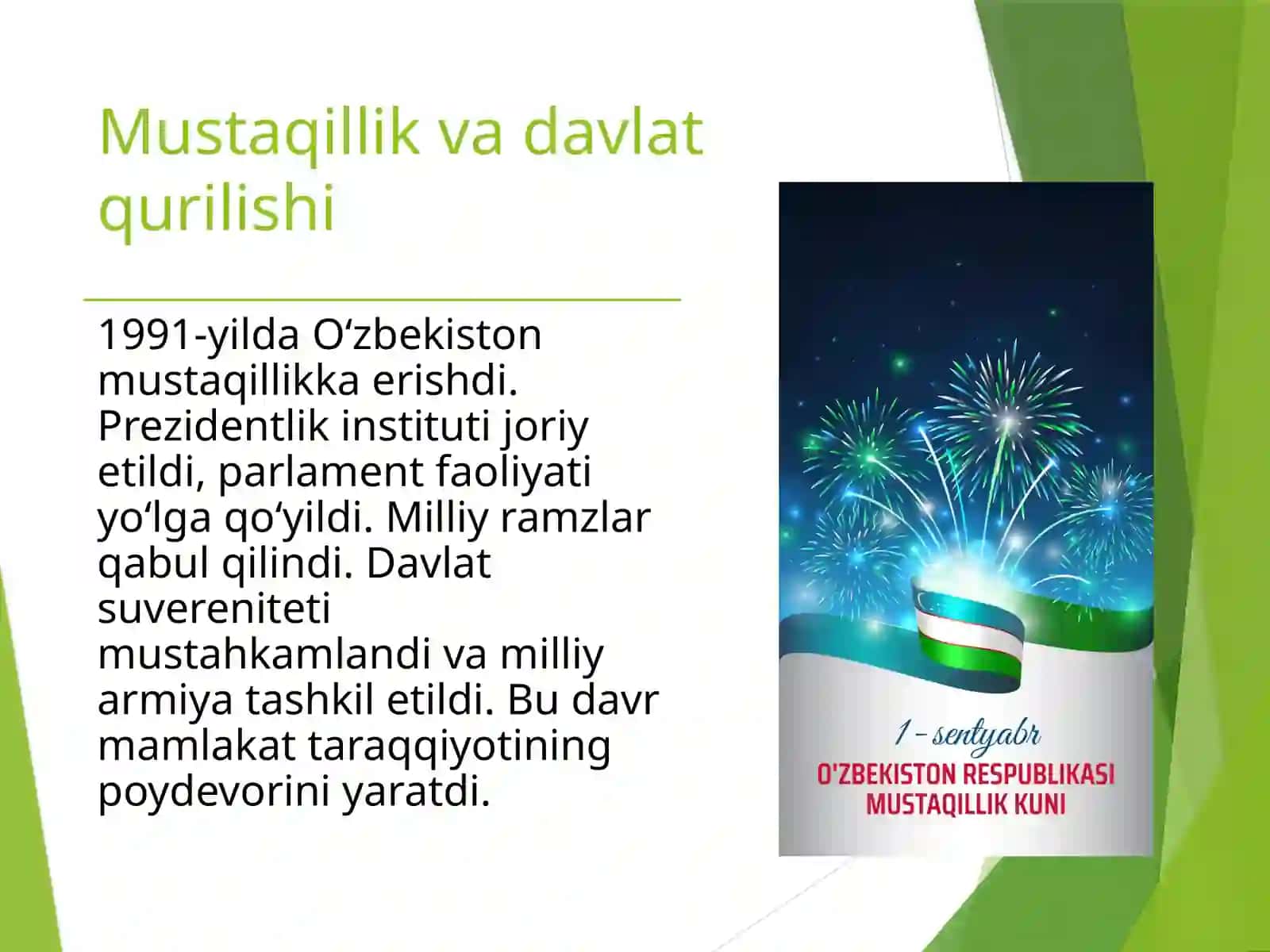 Mustaqillik va davlat qurilishi

1991-yilda O‘zbekiston mustaqillikka erishdi. Prezidentlik instituti joriy etildi, parlament faoliyati yo‘lga qo‘yildi. Milliy ramzlar qabul qilindi. Davlat suvereniteti mustahkamlandi va milliy armiya tashkil etildi. Bu davr mamlakat taraqqiyotining poydevorini yaratdi.

1 - sentyabr
O'ZBEKISTON RESPUBLIKASI MUSTAQILLIK KUNI